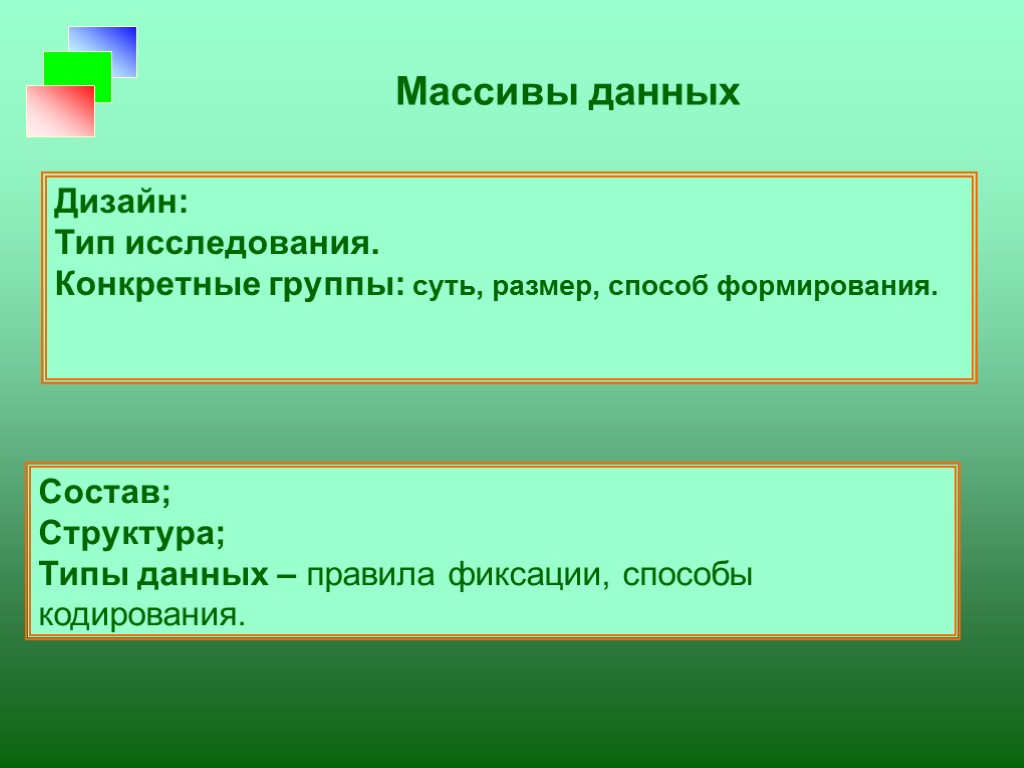 Массивы данных

Дизайн:
Тип исследования.
Конкретные группы: суть, размер, способ формирования.

Состав;
Структура;
Типы данных – правила фиксации, способы кодирования.